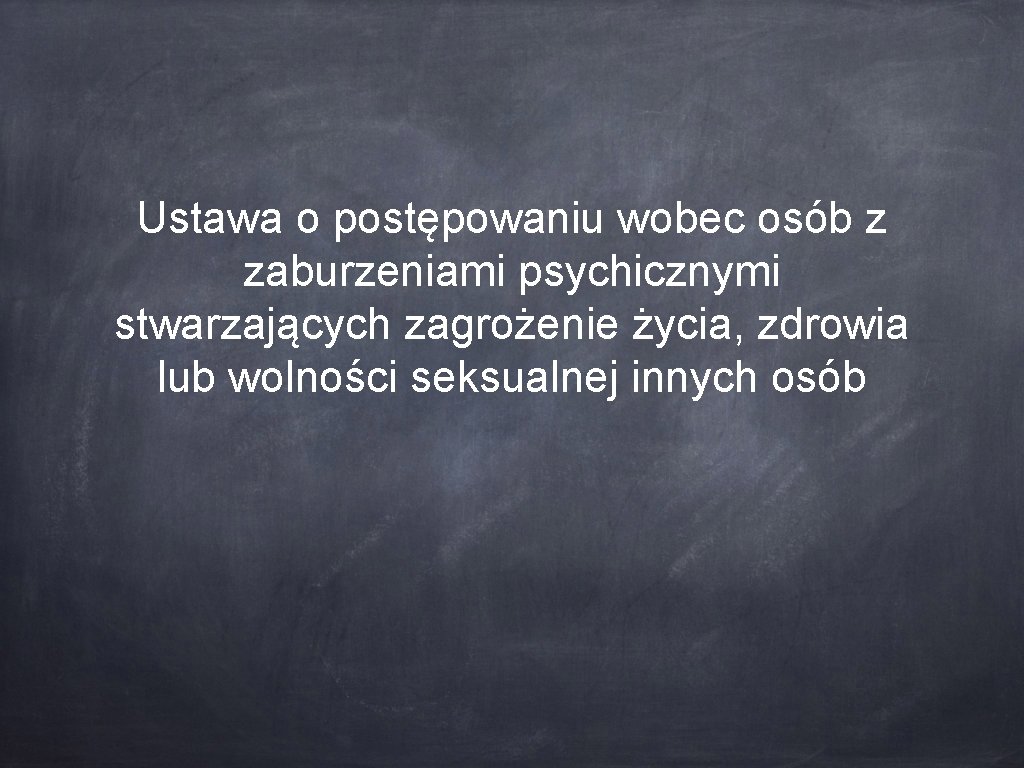 Ustawa o postępowaniu wobec osób z zaburzeniami psychicznymi stwarzających zagrożenie życia, zdrowia lub wolności seksualnej innych osób